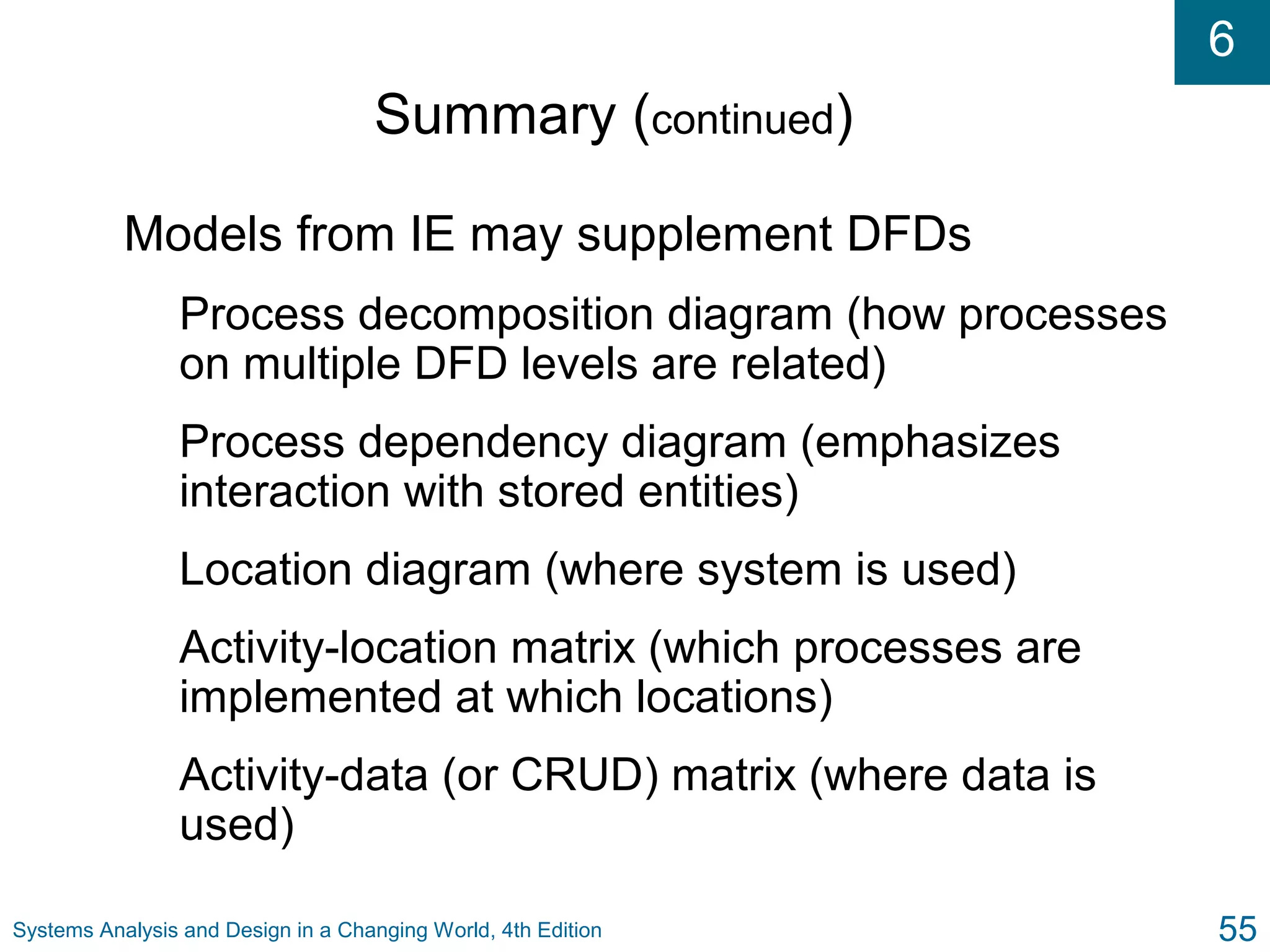 6

Summary (continued)

Models from IE may supplement DFDs

Process decomposition diagram (how processes on multiple DFD levels are related)

Process dependency diagram (emphasizes interaction with stored entities)

Location diagram (where system is used)

Activity-location matrix (which processes are implemented at which locations)

Activity-data (or CRUD) matrix (where data is used)

Systems Analysis and Design in a Changing World, 4th Edition

55